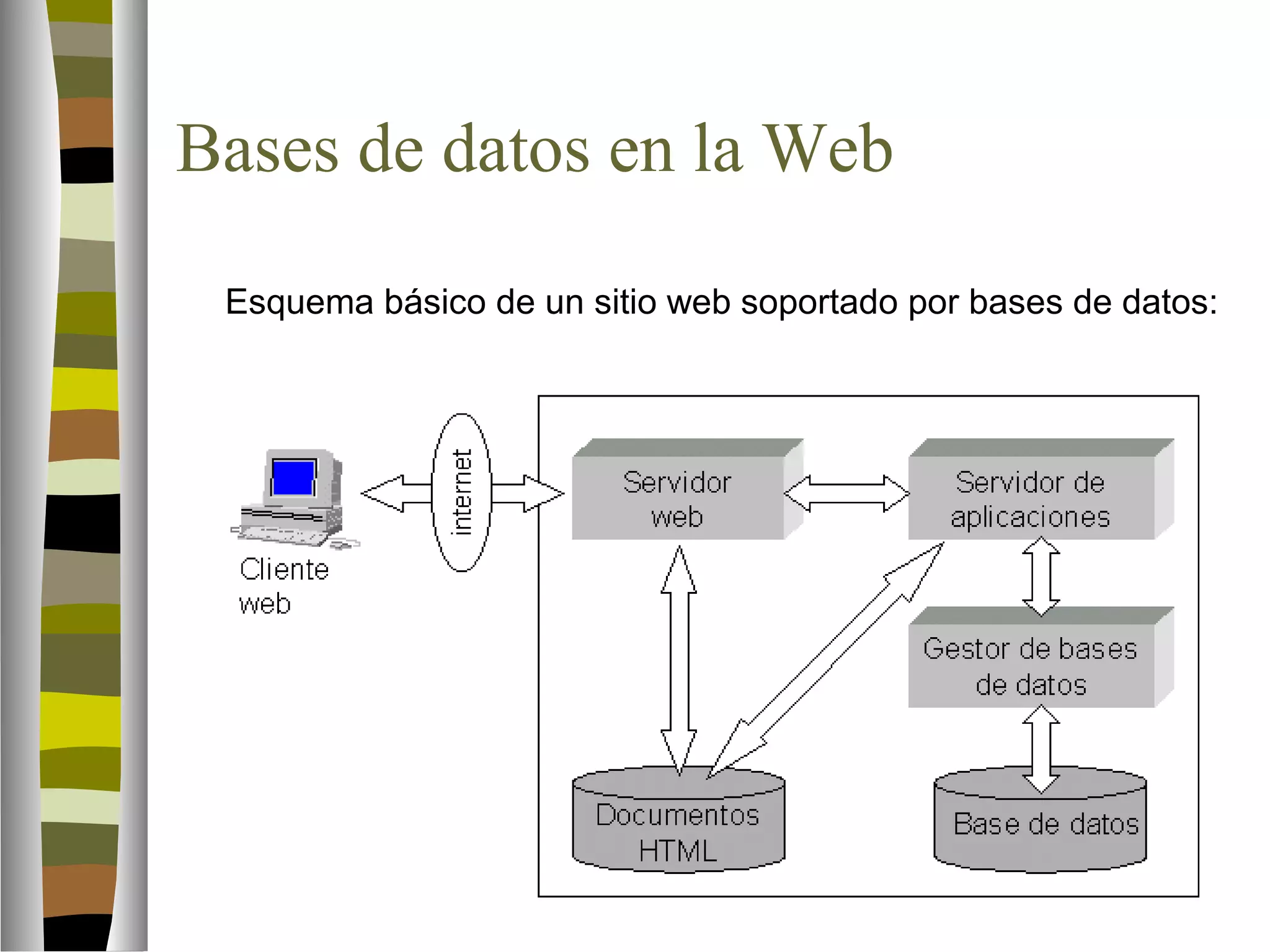 Bases de datos en la Web

Esquema básico de un sitio web soportado por bases de datos:

Cliente web

internet

Servidor web

Servidor de aplicaciones

Gestor de bases de datos

Documentos HTML

Base de datos